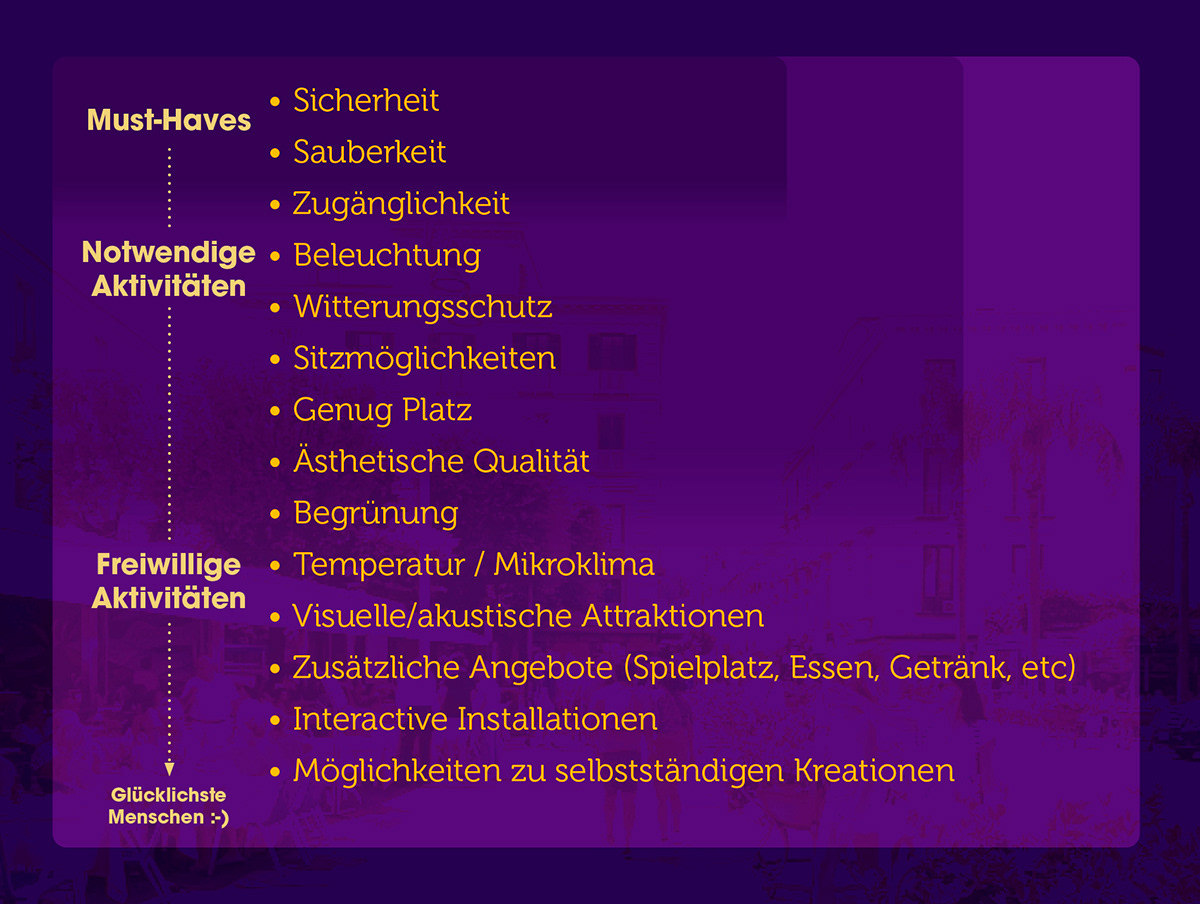 Must-Haves

Notwendige Aktivitäten

Freiwillige Aktivitäten

Glücklichste Menschen :-)

• Sicherheit
• Sauberkeit
• Zugänglichkeit
• Beleuchtung
• Witterungsschutz
• Sitzmöglichkeiten
• Genug Platz
• Ästhetische Qualität
• Begrünung
• Temperatur / Mikroklima
• Visuelle/akustische Attraktionen
• Zusätzliche Angebote (Spielplatz, Essen, Getränk, etc)
• Interactive Installationen
• Möglichkeiten zu selbstständigen Kreationen